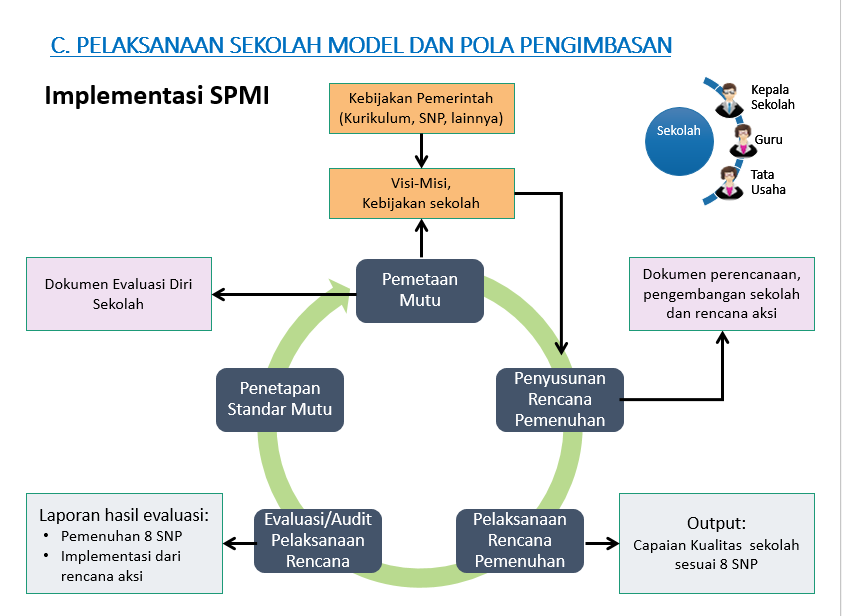 C. PELAKSANAAN SEKOLAH MODEL DAN POLA PENGIMBASAN

Implementasi SPMI

Kebijakan Pemerintah (Kurikulum, SNP, lainnya)

Visi-Misi, Kebijakan sekolah

Sekolah

Kepala Sekolah

Guru

Tata Usaha

Dokumen Evaluasi Diri Sekolah

Pemetaan Mutu

Dokumen perencanaan, pengembangan sekolah dan rencana aksi

Penetapan Standar Mutu

Penyusunan Rencana Pemenuhan

Laporan hasil evaluasi:
• Pemenuhan 8 SNP
• Implementasi dari rencana aksi

Evaluasi/Audit Pelaksanaan Rencana

Pelaksanaan Rencana Pemenuhan

Output:
Capaian Kualitas sekolah sesuai 8 SNP